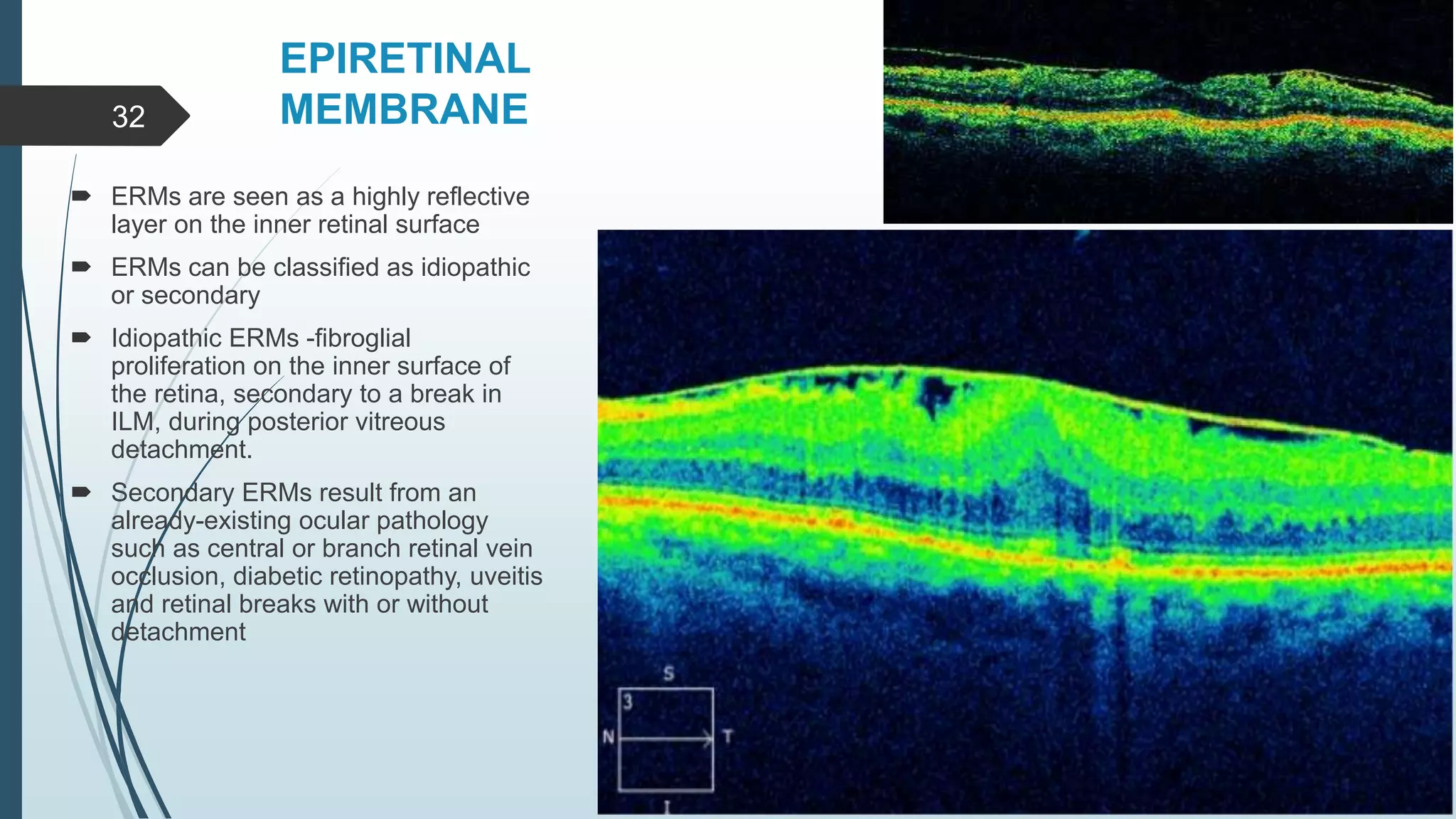 32

EPIRETINAL MEMBRANE

ERMs are seen as a highly reflective layer on the inner retinal surface

ERMs can be classified as idiopathic or secondary

Idiopathic ERMs -fibroglial proliferation on the inner surface of the retina, secondary to a break in ILM, during posterior vitreous detachment.

Secondary ERMs result from an already-existing ocular pathology such as central or branch retinal vein occlusion, diabetic retinopathy, uveitis and retinal breaks with or without detachment

S
3
N
T
I